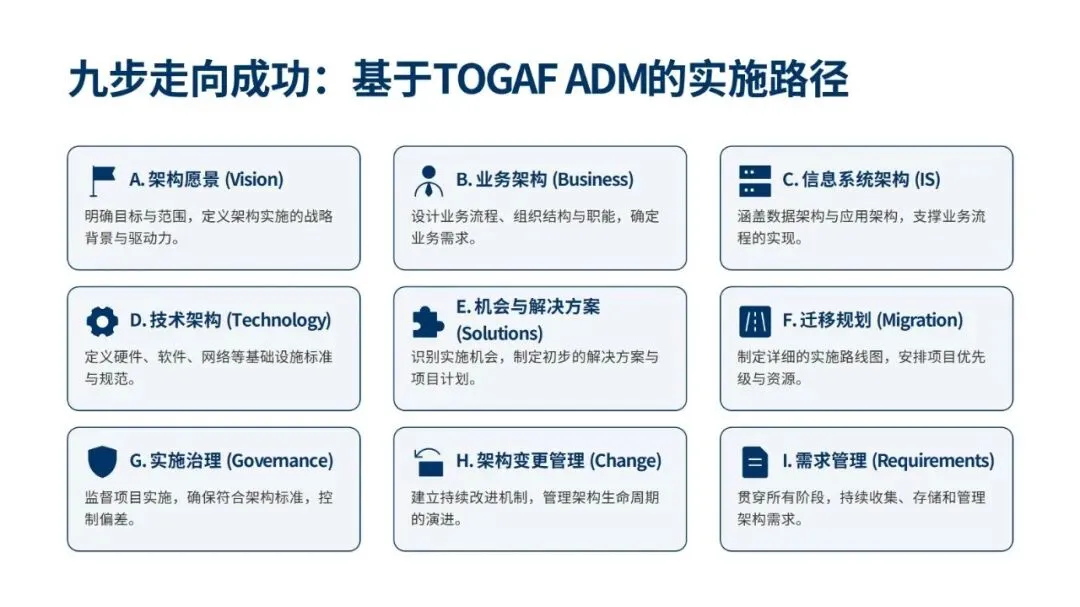 九步走向成功：基于TOGAF ADM的实施路径

A. 架构愿景 (Vision)
明确目标与范围，定义架构实施的战略背景与驱动力。

B. 业务架构 (Business)
设计业务流程、组织结构与职能，确定业务需求。

C. 信息系统架构 (IS)
涵盖数据架构与应用架构，支撑业务流程的实现。

D. 技术架构 (Technology)
定义硬件、软件、网络等基础设施标准与规范。

E. 机会与解决方案 (Solutions)
识别实施机会，制定初步的解决方案与项目计划。

F. 迁移规划 (Migration)
制定详细的实施路线图，安排项目优先级与资源。

G. 实施治理 (Governance)
监督项目实施，确保符合架构标准，控制偏差。

H. 架构变更管理 (Change)
建立持续改进机制，管理架构生命周期的演进。

I. 需求管理 (Requirements)
贯穿所有阶段，持续收集、存储和管理架构需求。